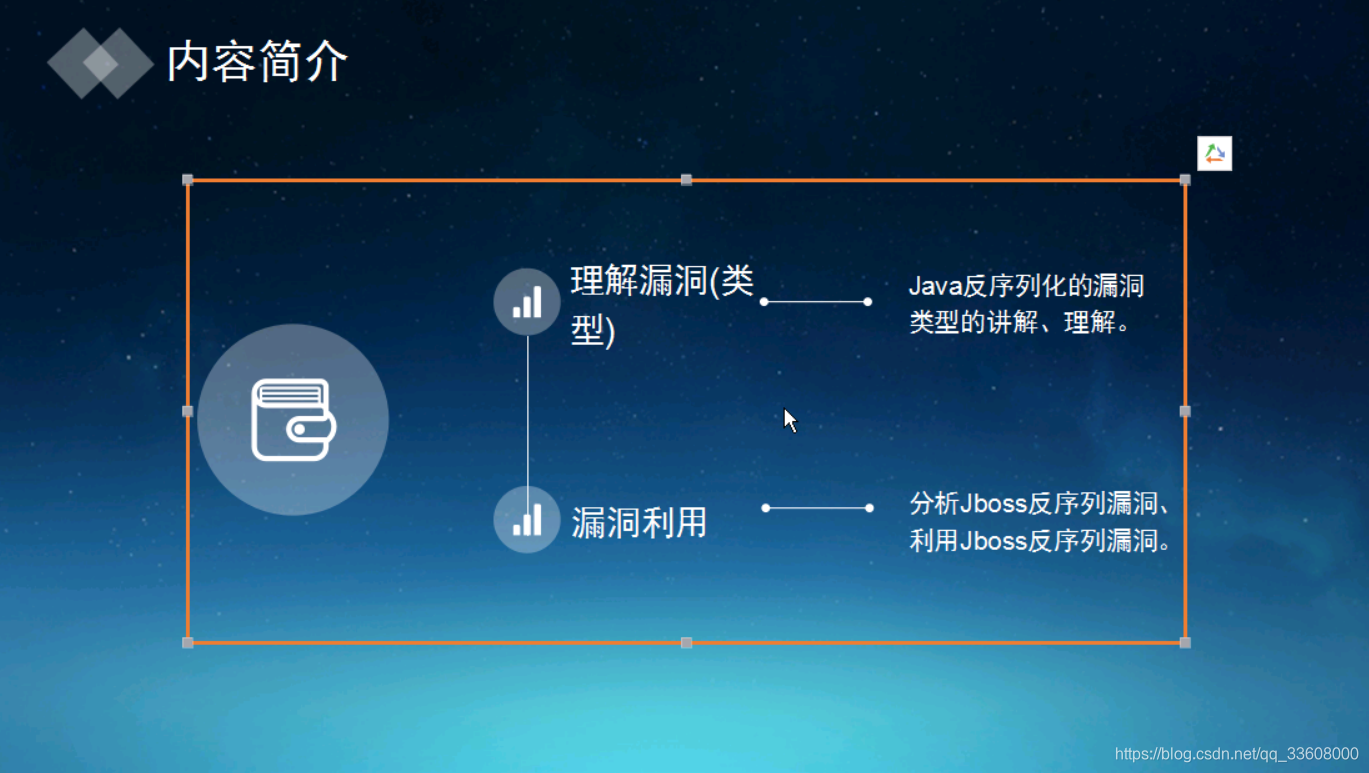 内容简介

理解漏洞(类型)

Java反序列化的漏洞类型的讲解、理解。

漏洞利用

分析Jboss反序列漏洞、利用Jboss反序列漏洞。

https://blog.csdn.net/qq_33608000